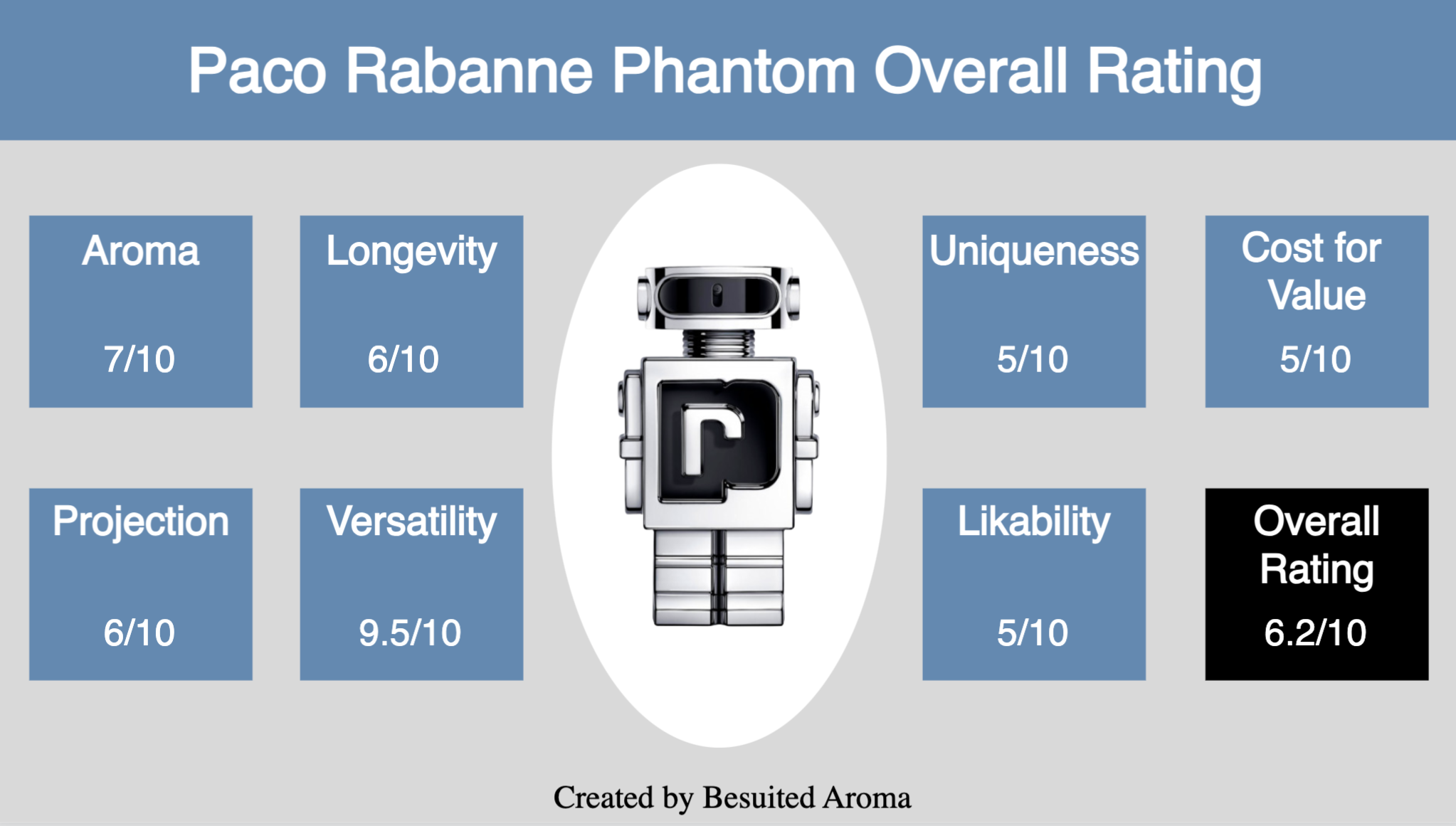 Paco Rabanne Phantom Overall Rating

Aroma

7/10

Longevity

6/10

Uniqueness

5/10

Cost for Value

5/10

Projection

6/10

Versatility

9.5/10

Likability

5/10

Overall Rating

6.2/10

Created by Besuited Aroma